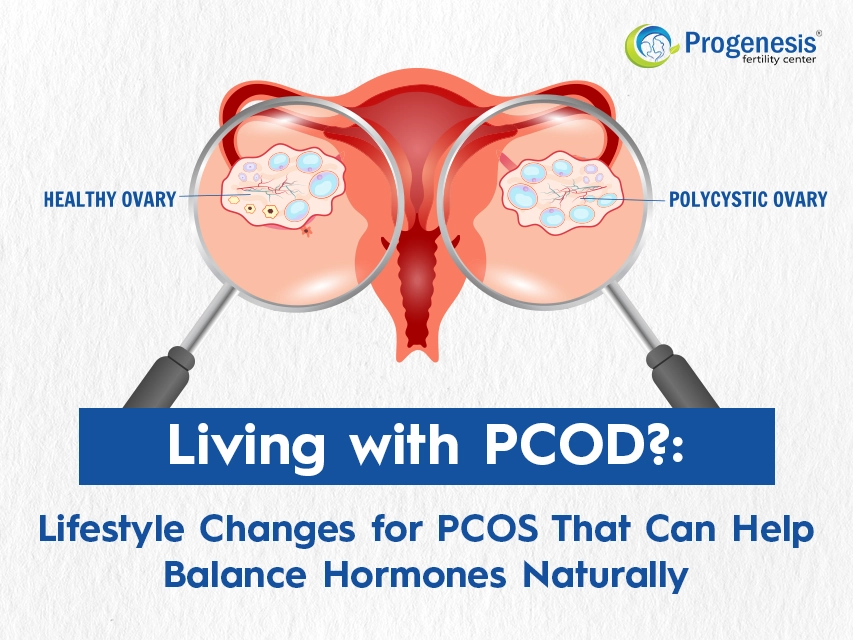 Progenesis®
fertility center

HEALTHY OVARY

POLYCYSTIC OVARY

Living with PCOD?:

Lifestyle Changes for PCOS That Can Help Balance Hormones Naturally